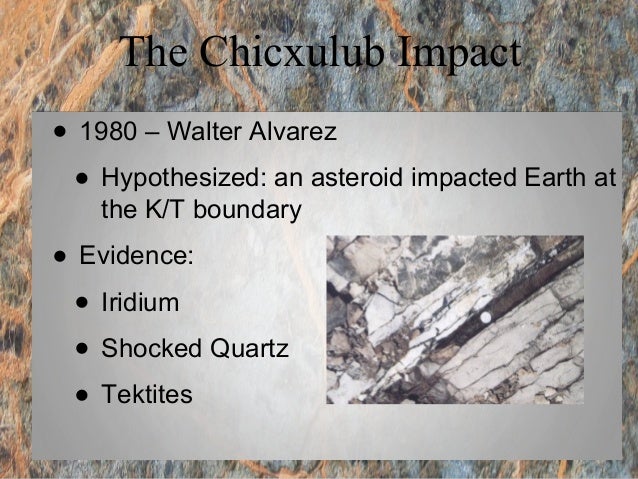 The Chicxulub Impact

- 1980 – Walter Alvarez
  - Hypothesized: an asteroid impacted Earth at the K/T boundary
- Evidence:
  - Iridium
  - Shocked Quartz
  - Tektites